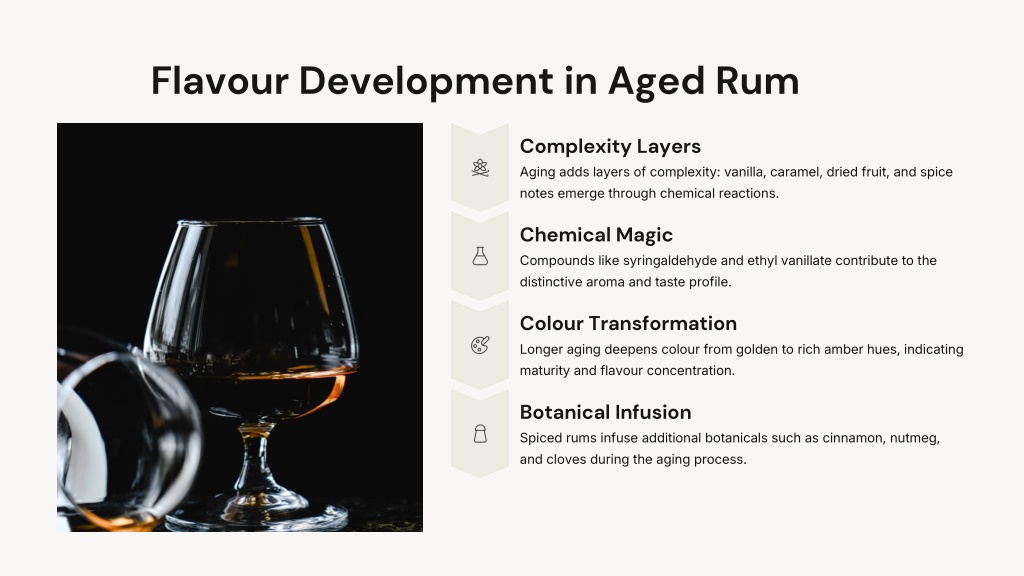 Flavour Development in Aged Rum

Complexity Layers
Aging adds layers of complexity: vanilla, caramel, dried fruit, and spice notes emerge through chemical reactions.

Chemical Magic
Compounds like syringaldehyde and ethyl vanillate contribute to the distinctive aroma and taste profile.

Colour Transformation
Longer aging deepens colour from golden to rich amber hues, indicating maturity and flavour concentration.

Botanical Infusion
Spiced rums infuse additional botanicals such as cinnamon, nutmeg, and cloves during the aging process.